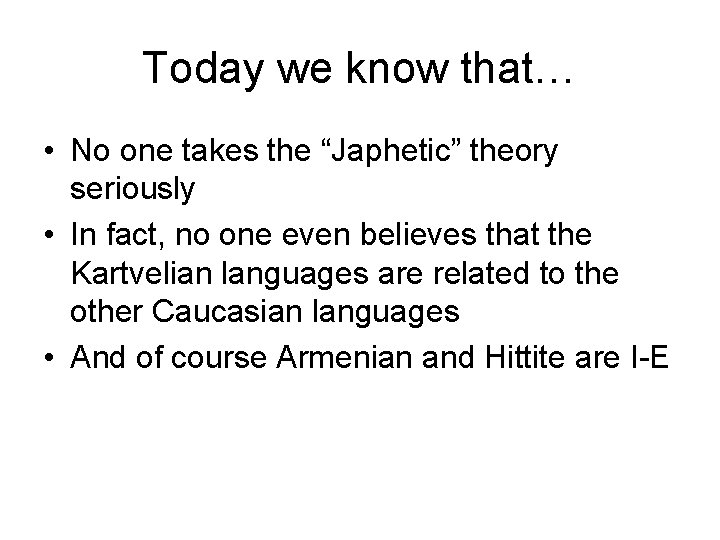 Today we know that…

• No one takes the “Japhetic” theory seriously
• In fact, no one even believes that the Kartvelian languages are related to the other Caucasian languages
• And of course Armenian and Hittite are I-E